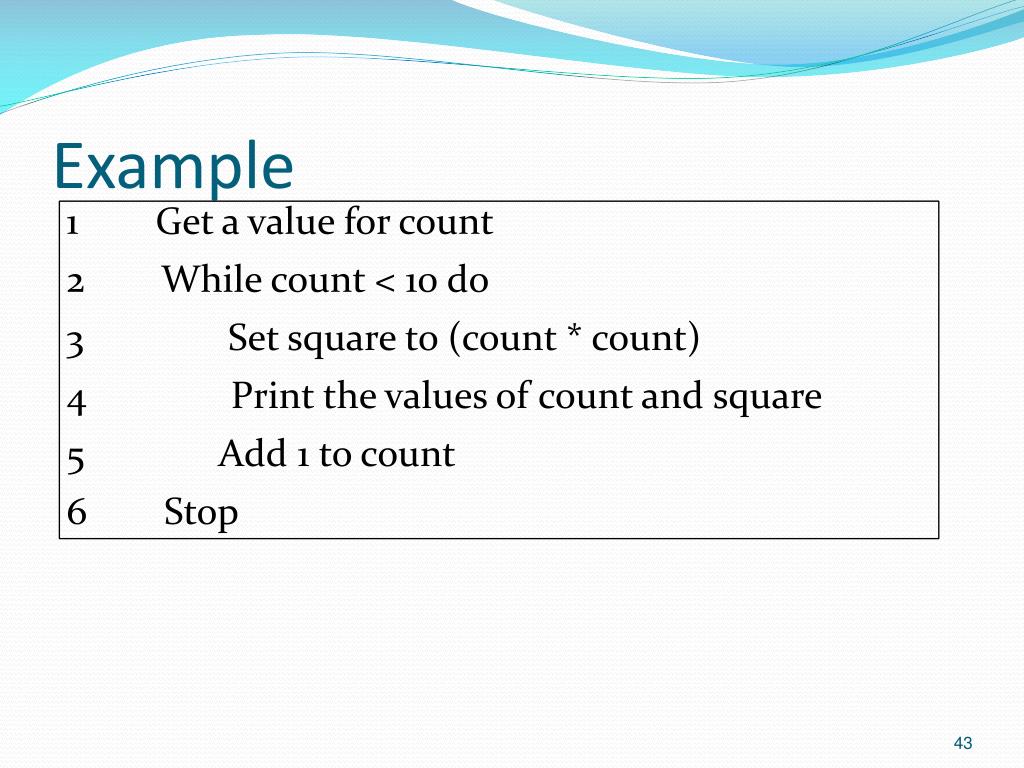 Example

1 Get a value for count
2 While count < 10 do
3 Set square to (count * count)
4 Print the values of count and square
5 Add 1 to count
6 Stop

43